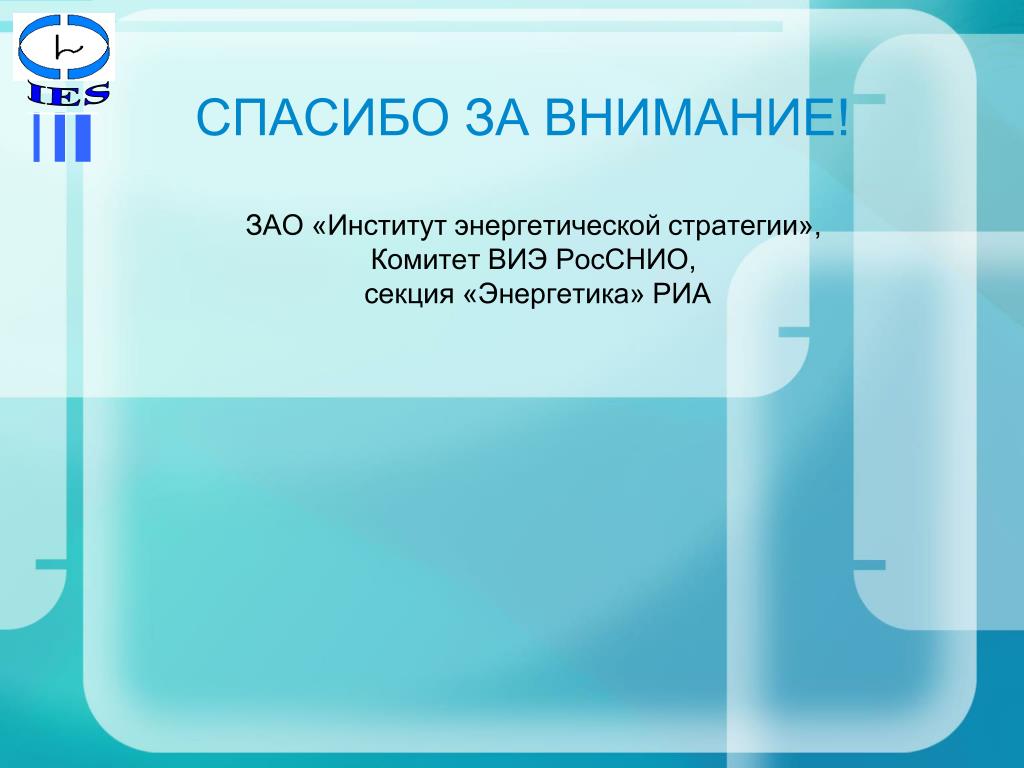 IES

СПАСИБО ЗА ВНИМАНИЕ!

ЗАО «Институт энергетической стратегии»,
Комитет ВИЭ РосСНИО,
секция «Энергетика» РИА